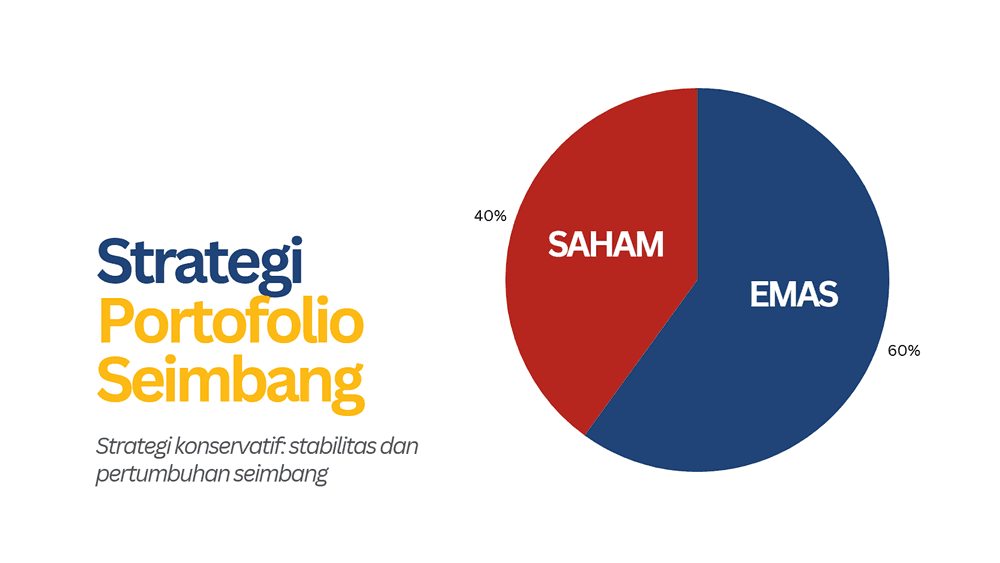 Strategi
Portofolio
Seimbang

Strategi konservatif: stabilitas dan pertumbuhan seimbang

40%
SAHAM
EMAS
60%